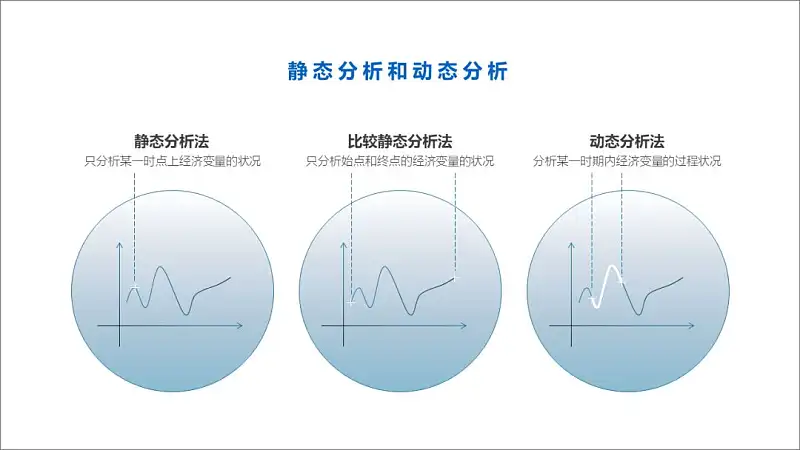 静态分析和动态分析

静态分析法
只分析某一时点上经济变量的状况

比较静态分析法
只分析始点和终点的经济变量的状况

动态分析法
分析某一时期内经济变量的过程状况